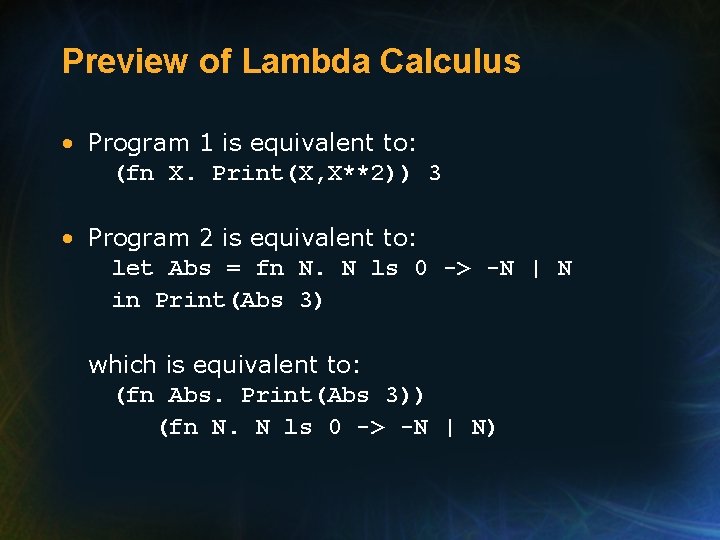 Preview of Lambda Calculus

• Program 1 is equivalent to:
(fn X. Print(X,X**2)) 3

• Program 2 is equivalent to:
let Abs = fn N. N ls 0 -> -N | N
in Print(Abs 3)

which is equivalent to:
(fn Abs. Print(Abs 3))
(fn N. N ls 0 -> -N | N)